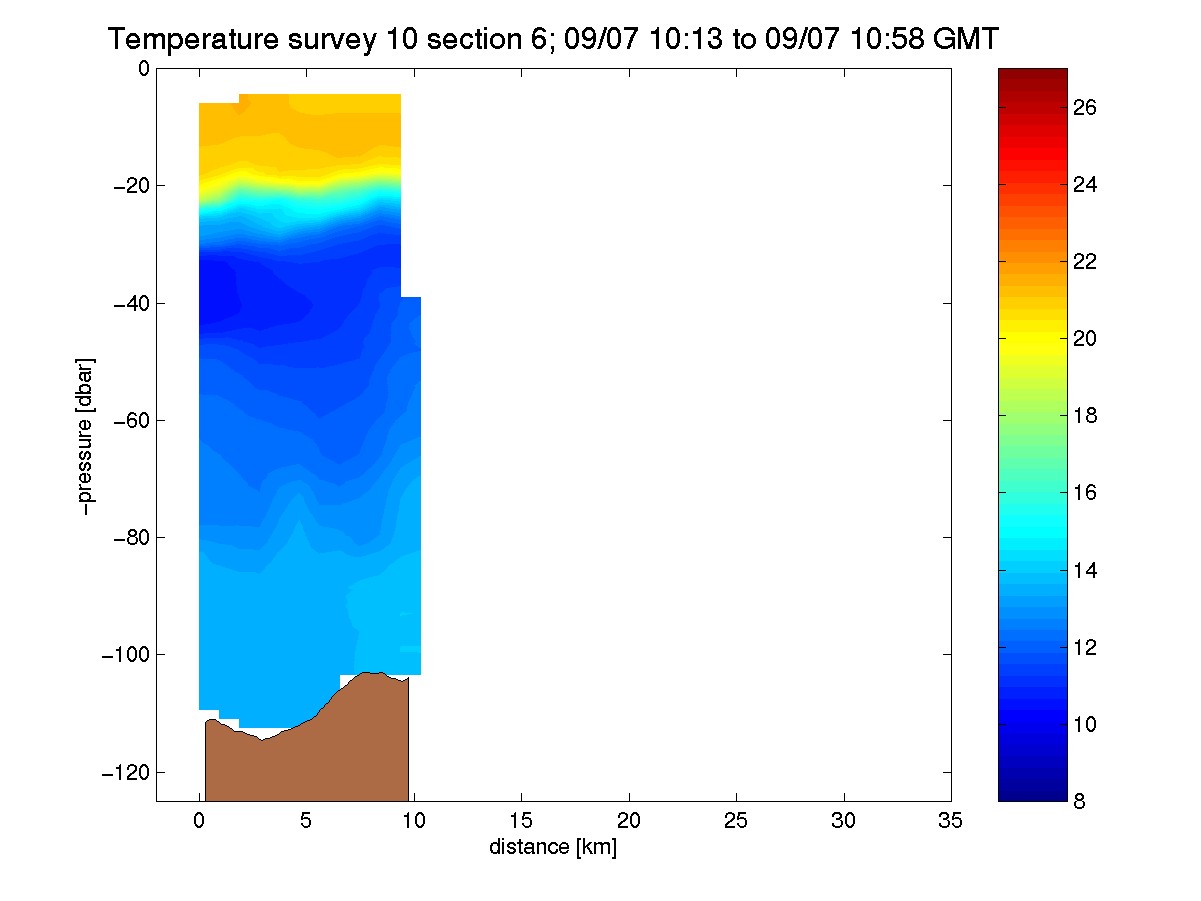 Temperature survey 10 section 6; 09/07 10:13 to 09/07 10:58 GMT

0
−20
−40
−60
−80
−100
−120

−pressure [dbar]

0 5 10 15 20 25 30 35

distance [km]

26
24
22
20
18
16
14
12
10
8